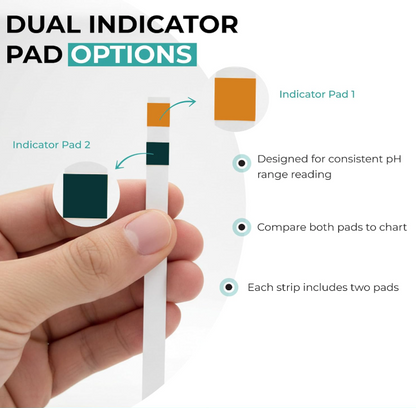 DUAL INDICATOR PAD OPTIONS

Indicator Pad 1

Indicator Pad 2

Designed for consistent pH range reading

Compare both pads to chart

Each strip includes two pads